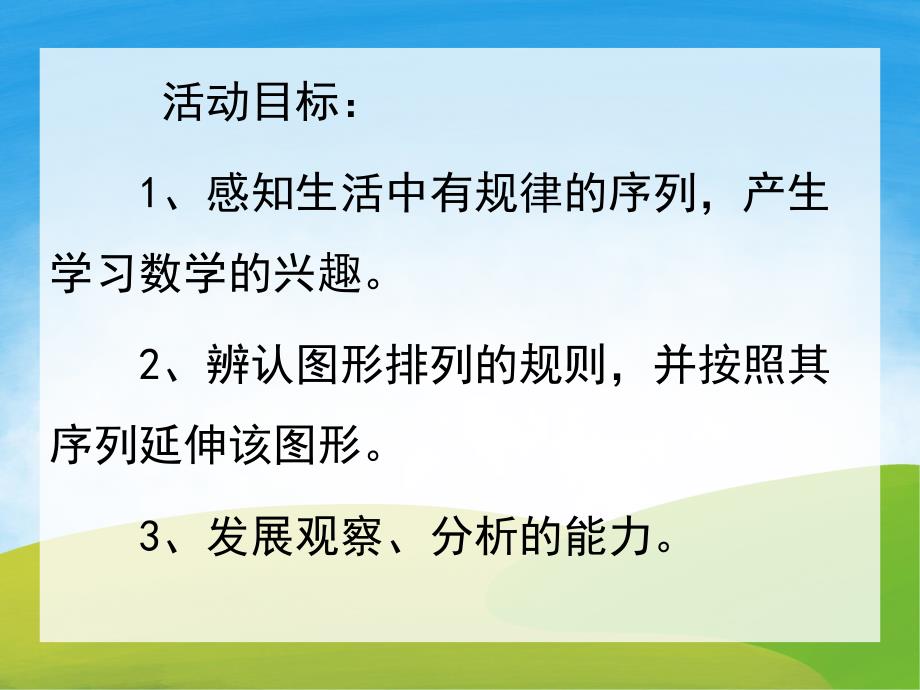 活动目标：

1、感知生活中有规律的序列，产生学习数学的兴趣。

2、辨认图形排列的规则，并按照其序列延伸该图形。

3、发展观察、分析的能力。